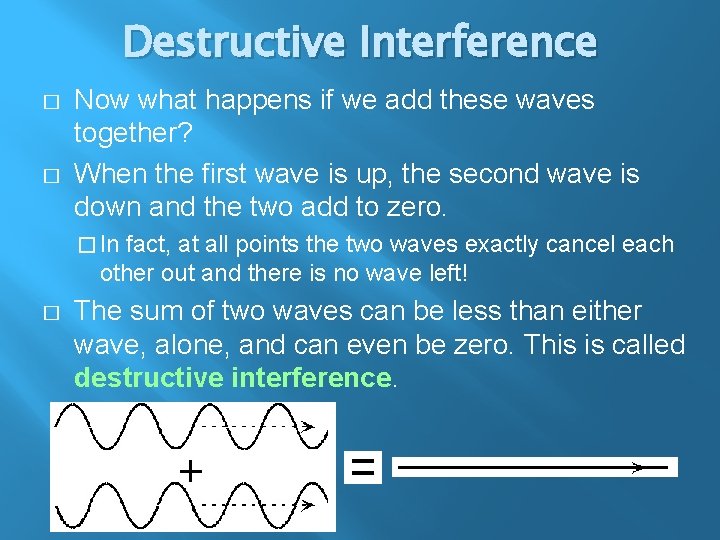 Destructive Interference

□ Now what happens if we add these waves together?

□ When the first wave is up, the second wave is down and the two add to zero.

□ In fact, at all points the two waves exactly cancel each other out and there is no wave left!

□ The sum of two waves can be less than either wave, alone, and can even be zero. This is called destructive interference.

+

=